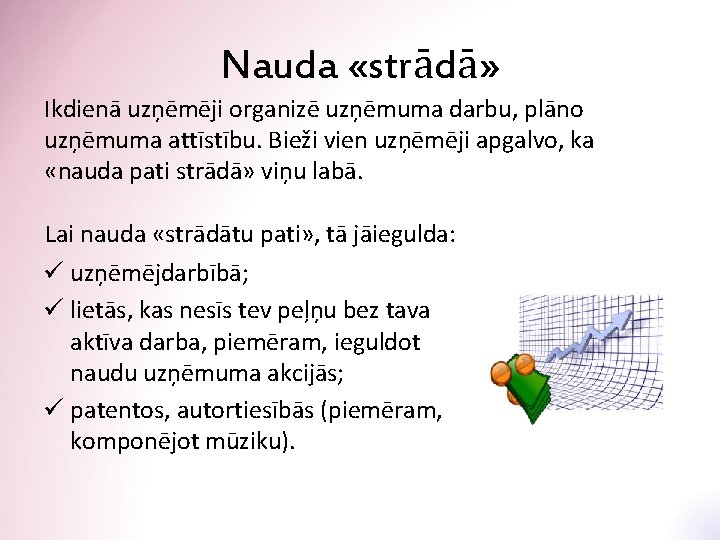 Nauda «strādā»

Ikdienā uzņēmēji organizē uzņēmuma darbu, plāno uzņēmuma attīstību. Bieži vien uzņēmēji apgalvo, ka «nauda pati strādā» viņu labā.

Lai nauda «strādātu pati», tā jāiegulda:

✓ uzņēmējdarbībā;
✓ lietās, kas nesīs tev peļņu bez tava aktīva darba, piemēram, ieguldot naudu uzņēmuma akcijās;
✓ patentos, autortiesībās (piemēram, komponējot mūziku).